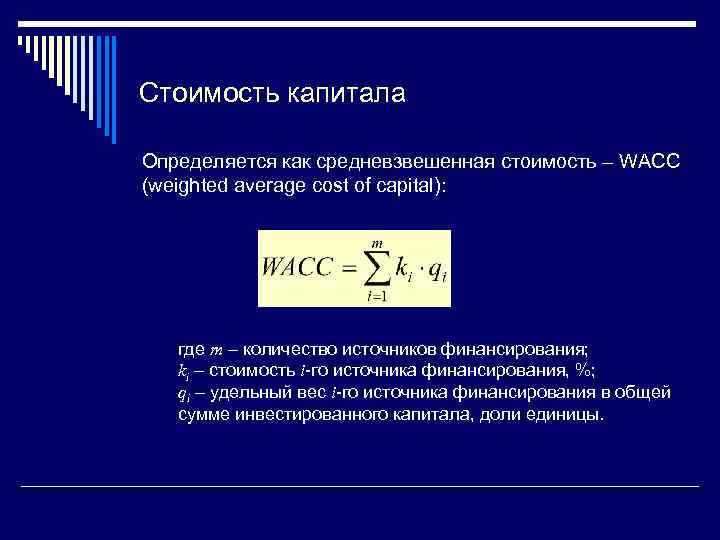 Стоимость капитала

Определяется как средневзвешенная стоимость – WACC (weighted average cost of capital):

$WACC = \sum_{i=1}^{m} k_i \cdot q_i$

где $m$ – количество источников финансирования;
$k_i$ – стоимость $i$-го источника финансирования, %;
$q_i$ – удельный вес $i$-го источника финансирования в общей сумме инвестированного капитала, доли единицы.